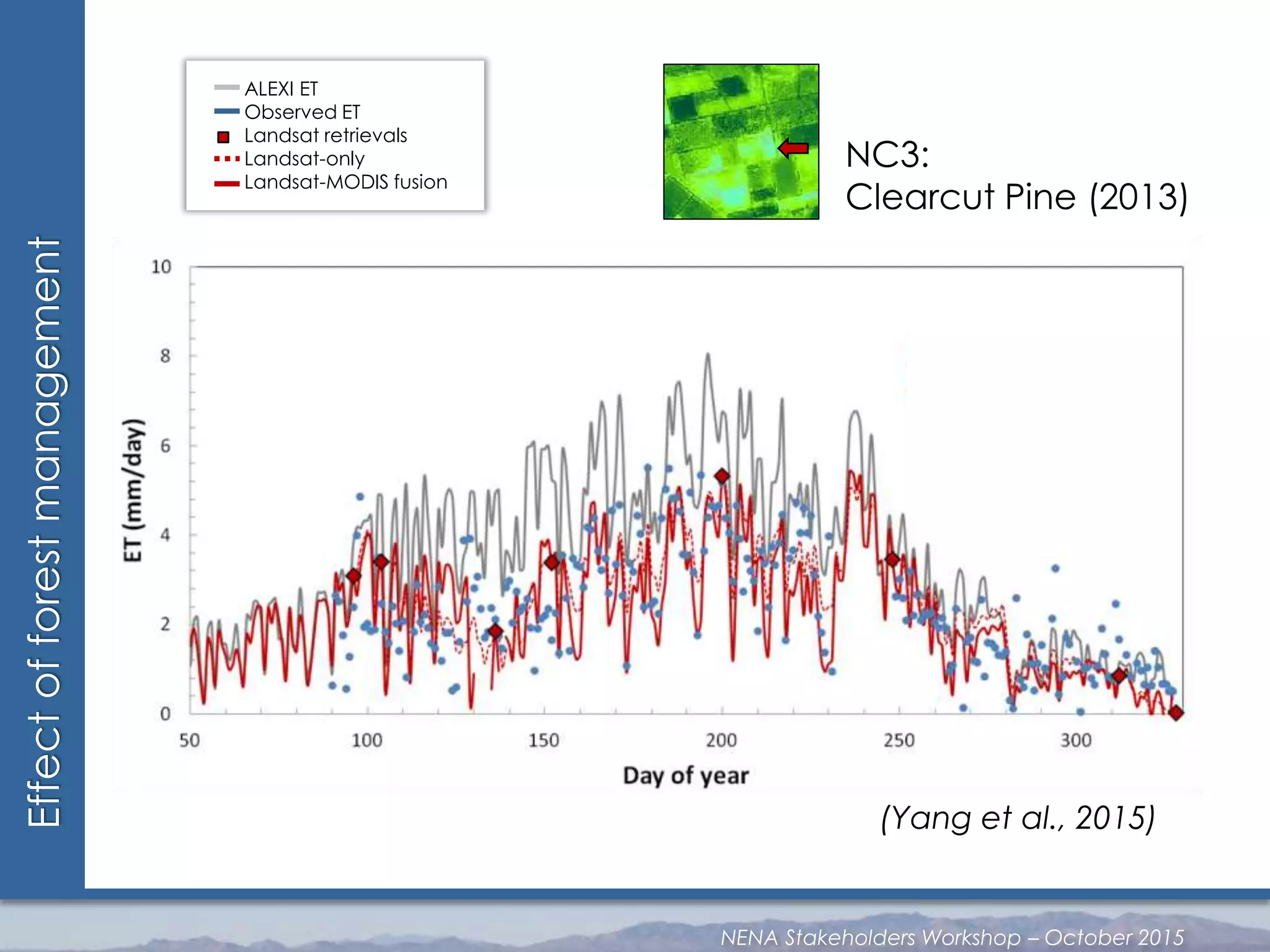 Effect of forest management

ALEXI ET
Observed ET
Landsat retrievals
Landsat-only
Landsat-MODIS fusion

NC3:
Clearcut Pine (2013)

10
8
6
4
2
0
ET (mm/day)

50
100
150
200
250
300
Day of year

(Yang et al., 2015)

NENA Stakeholders Workshop – October 2015